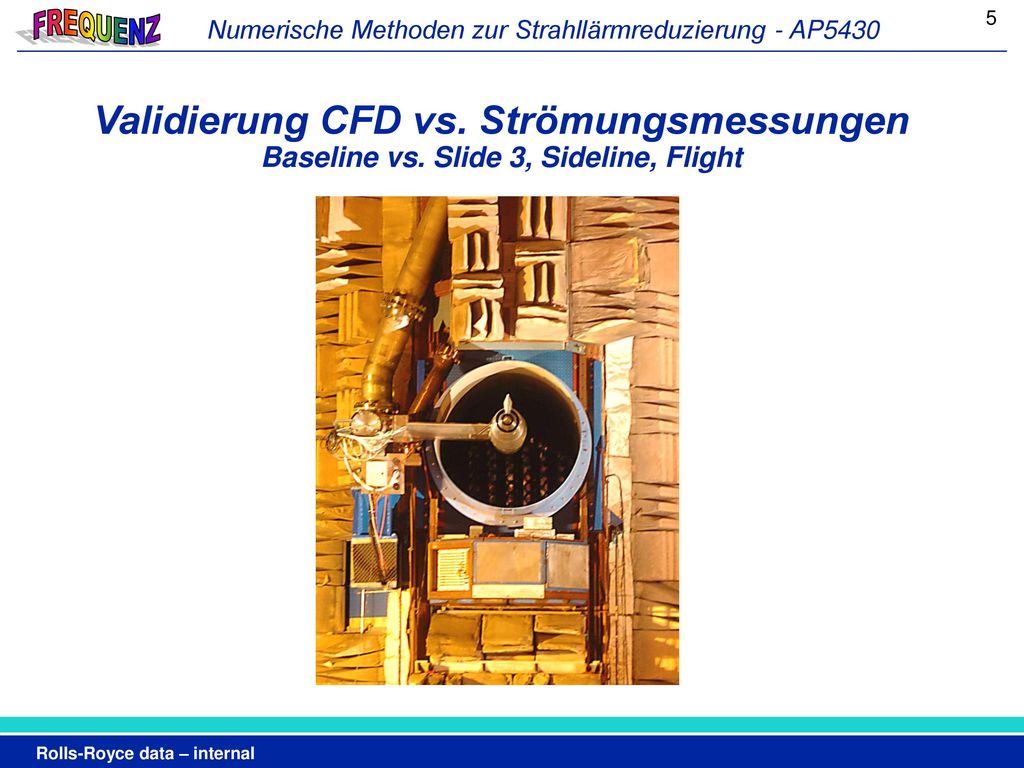 FREQUENZ

Numerische Methoden zur Strahllärmreduzierung - AP5430

5

Validierung CFD vs. Strömungsmessungen
Baseline vs. Slide 3, Sideline, Flight

Rolls-Royce data – internal